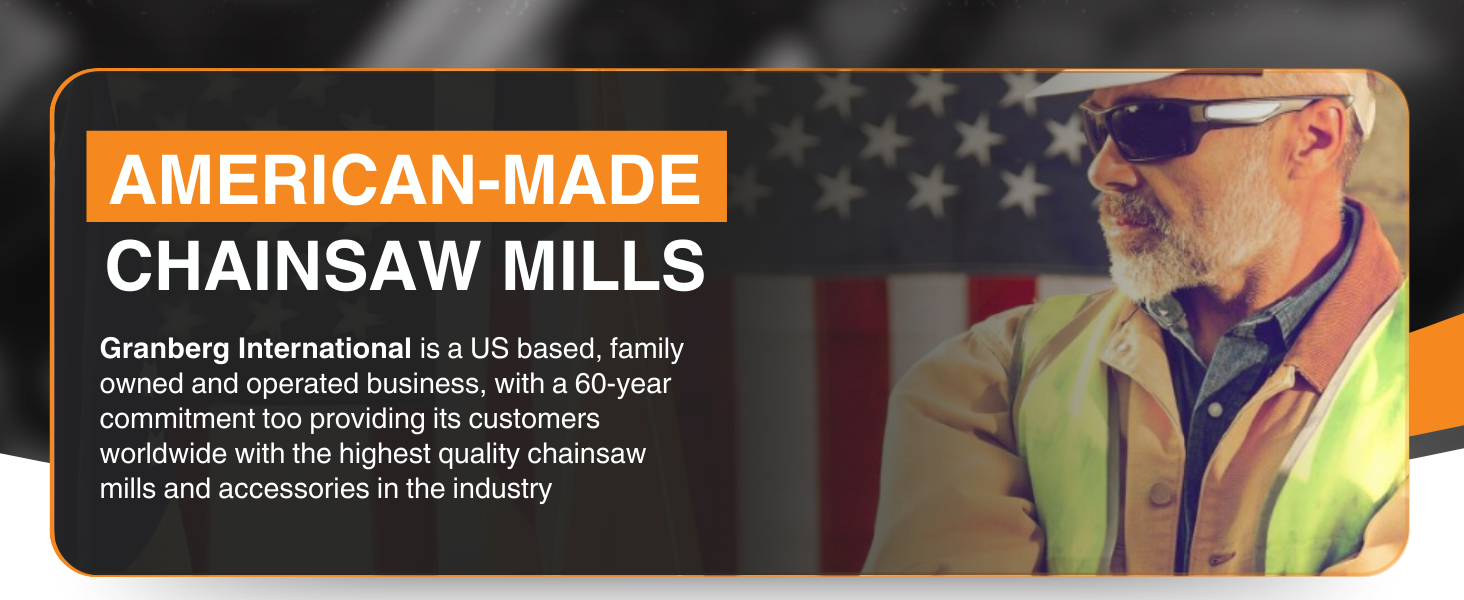 AMERICAN-MADE
CHAINSAW MILLS

Granberg International is a US based, family owned and operated business, with a 60-year commitment too providing its customers worldwide with the highest quality chainsaw mills and accessories in the industry